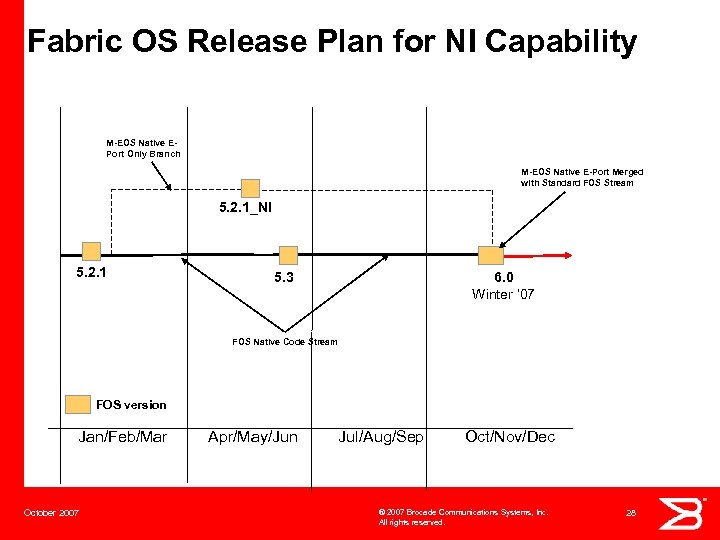 Fabric OS Release Plan for NI Capability

M-EOS Native E-Port Only Branch

M-EOS Native E-Port Merged with Standard FOS Stream

5.2.1_NI

5.2.1

5.3

6.0
Winter '07

FOS Native Code Stream

FOS version

Jan/Feb/Mar

Apr/May/Jun

Jul/Aug/Sep

Oct/Nov/Dec

October 2007

© 2007 Brocade Communications Systems, Inc.
All rights reserved.

28